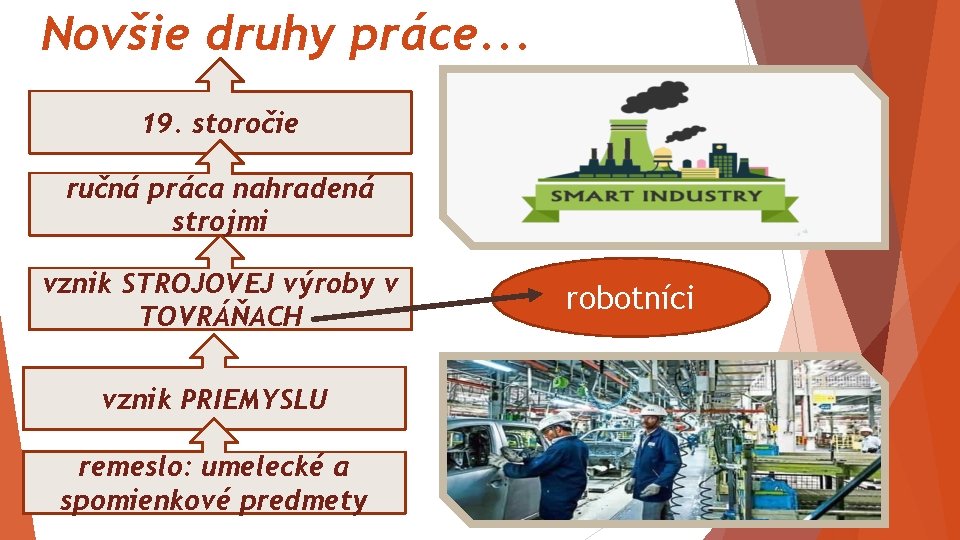 Novšie druhy práce...

19. storočie

ručná práca nahradená strojmi

vznik STROJOVEJ výroby v TOVRÁŇACH

vznik PRIEMYSLU

remeslo: umelecké a spomienkové predmety

SMART INDUSTRY

robotníci